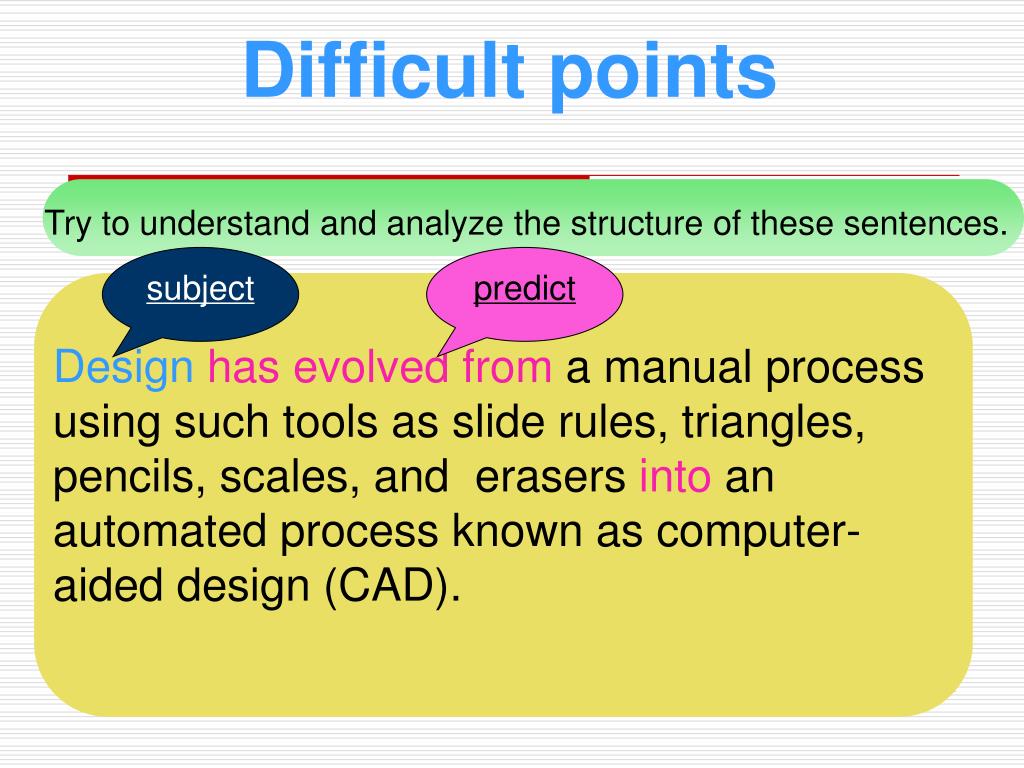 Difficult points

Try to understand and analyze the structure of these sentences.

subject

predict

Design has evolved from a manual process using such tools as slide rules, triangles, pencils, scales, and erasers into an automated process known as computer-aided design (CAD).